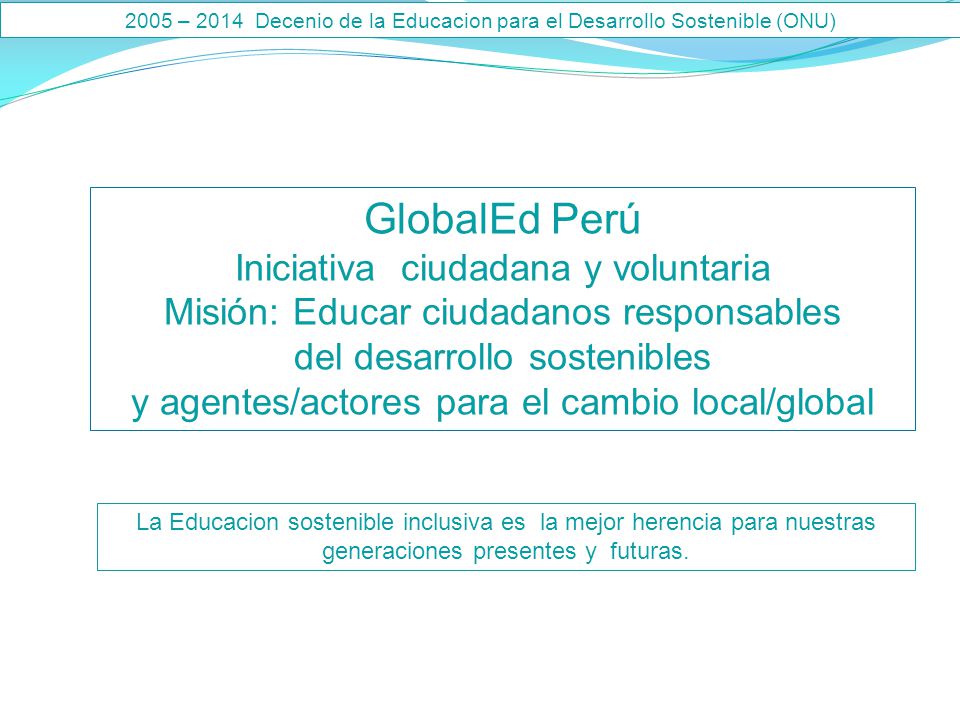 2005 – 2014 Decenio de la Educacion para el Desarrollo Sostenible (ONU)

GlobalEd Perú
Iniciativa ciudadana y voluntaria
Misión: Educar ciudadanos responsables del desarrollo sostenibles y agentes/actores para el cambio local/global

La Educacion sostenible inclusiva es la mejor herencia para nuestras generaciones presentes y futuras.